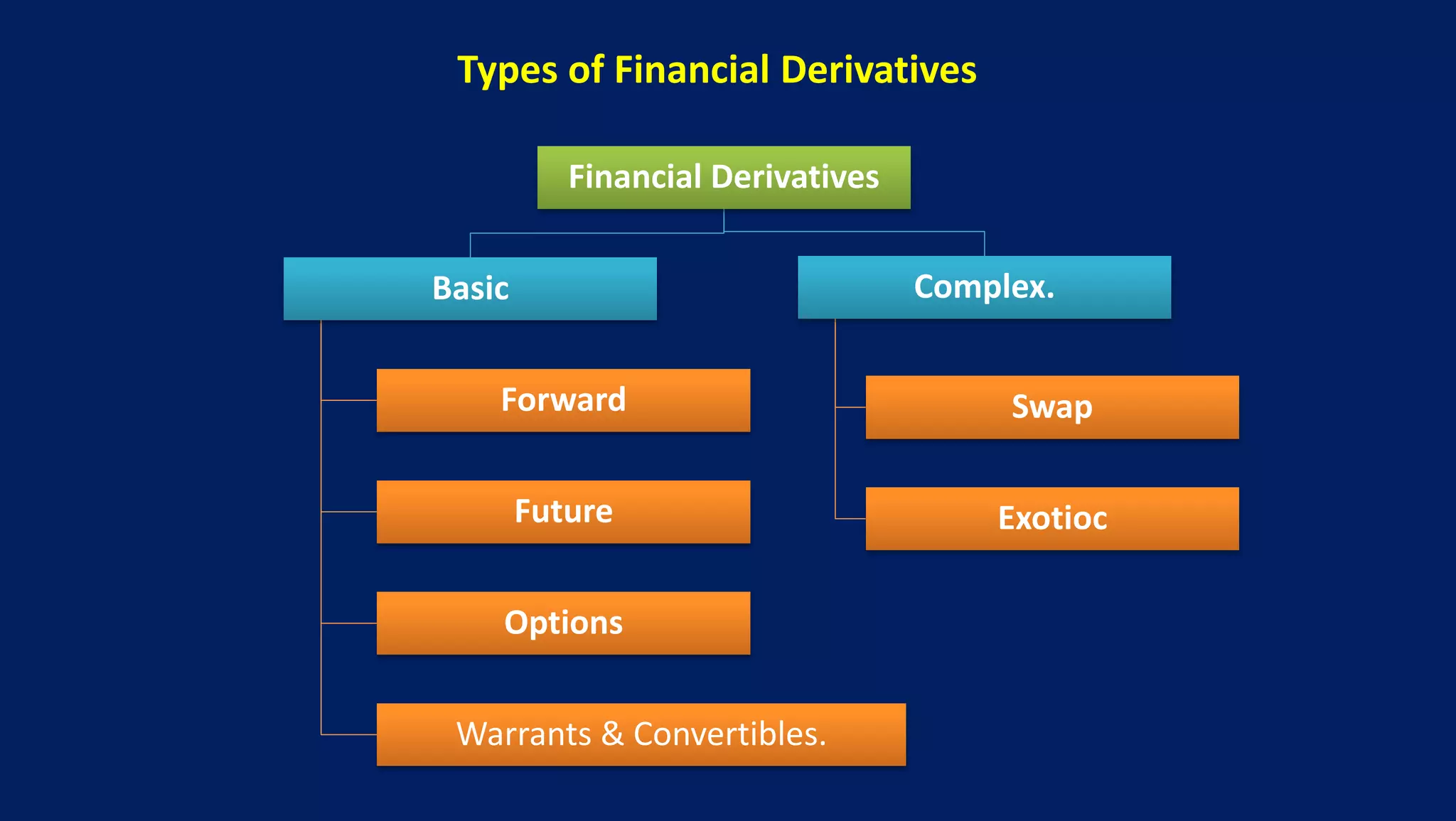 Types of Financial Derivatives

Financial Derivatives

Basic

Forward

Future

Options

Warrants & Convertibles.

Complex.

Swap

Exotioc